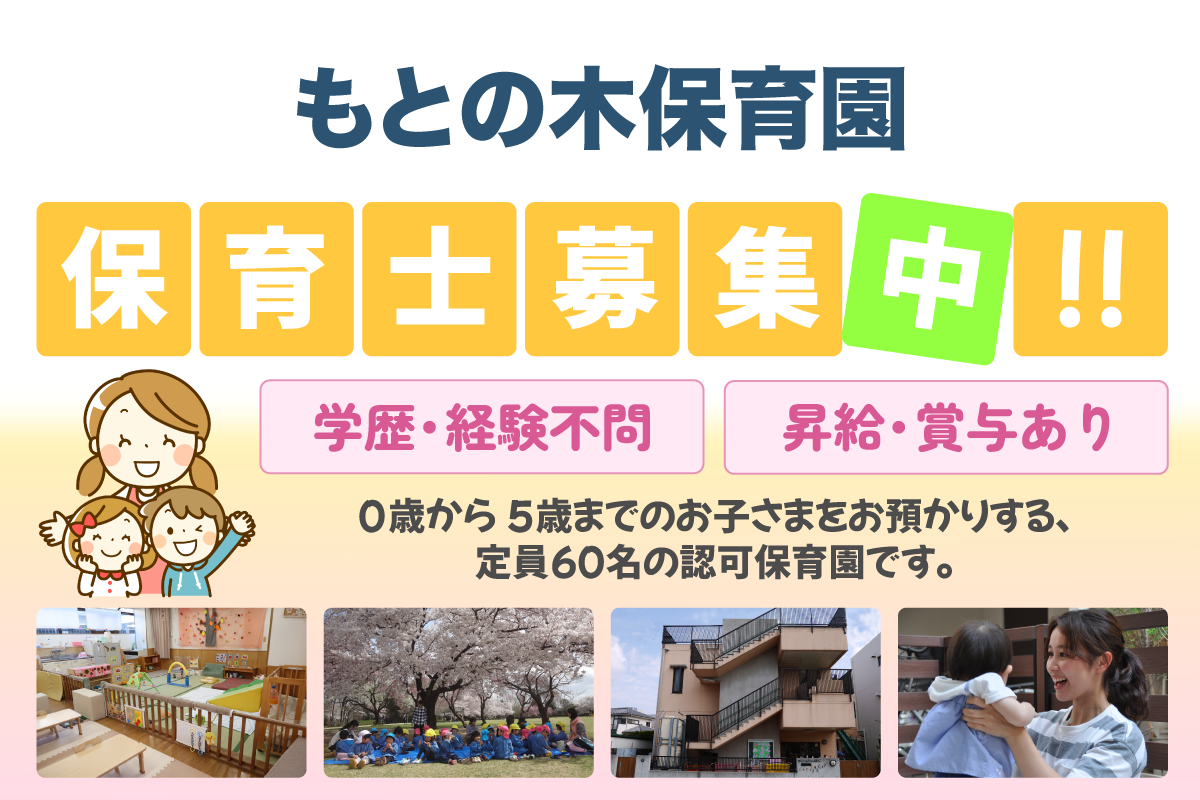 もとの木保育園

保育士募集中!!

学歴・経験不問

昇給・賞与あり

0歳から5歳までのお子さまをお預かりする、定員60名の認可保育園です。